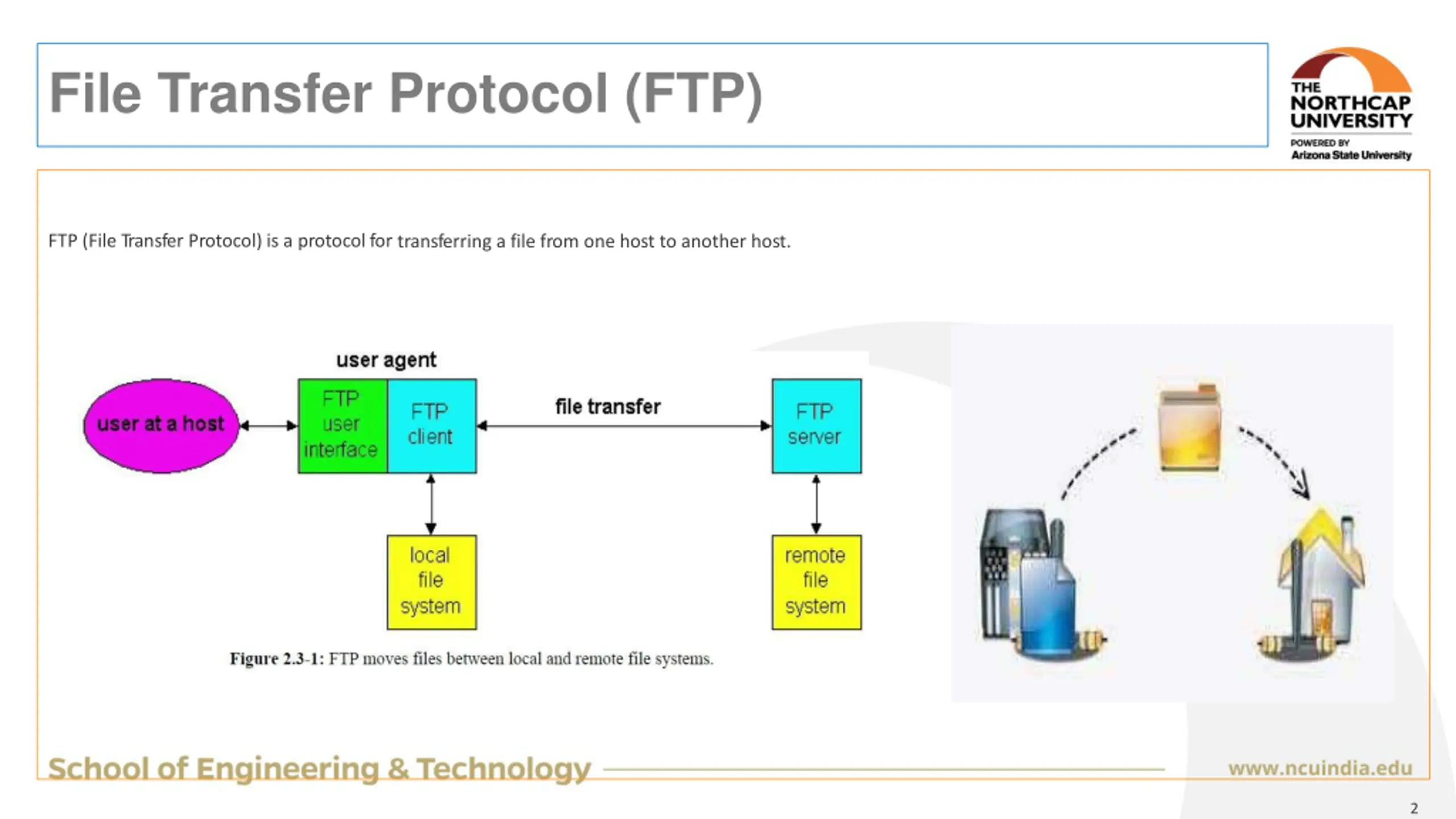 File Transfer Protocol (FTP)

THE NORTHCAP UNIVERSITY
POWERED BY
Arizona State University

FTP (File Transfer Protocol) is a protocol for transferring a file from one host to another host.

user agent

user at a host

FTP user interface

FTP client

file transfer

FTP server

local file system

remote file system

Figure 2.3-1: FTP moves files between local and remote file systems.

School of Engineering & Technology

www.ncuindia.edu

2